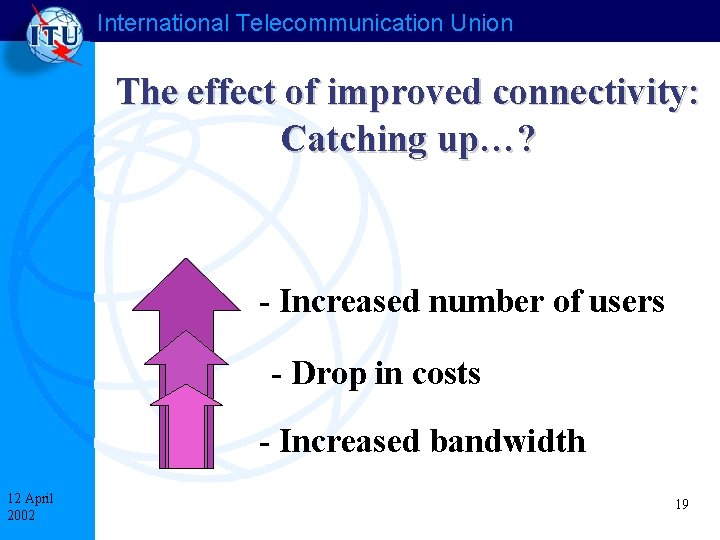 ITU

International Telecommunication Union

The effect of improved connectivity: Catching up…?

- Increased number of users

- Drop in costs

- Increased bandwidth

12 April 2002

19